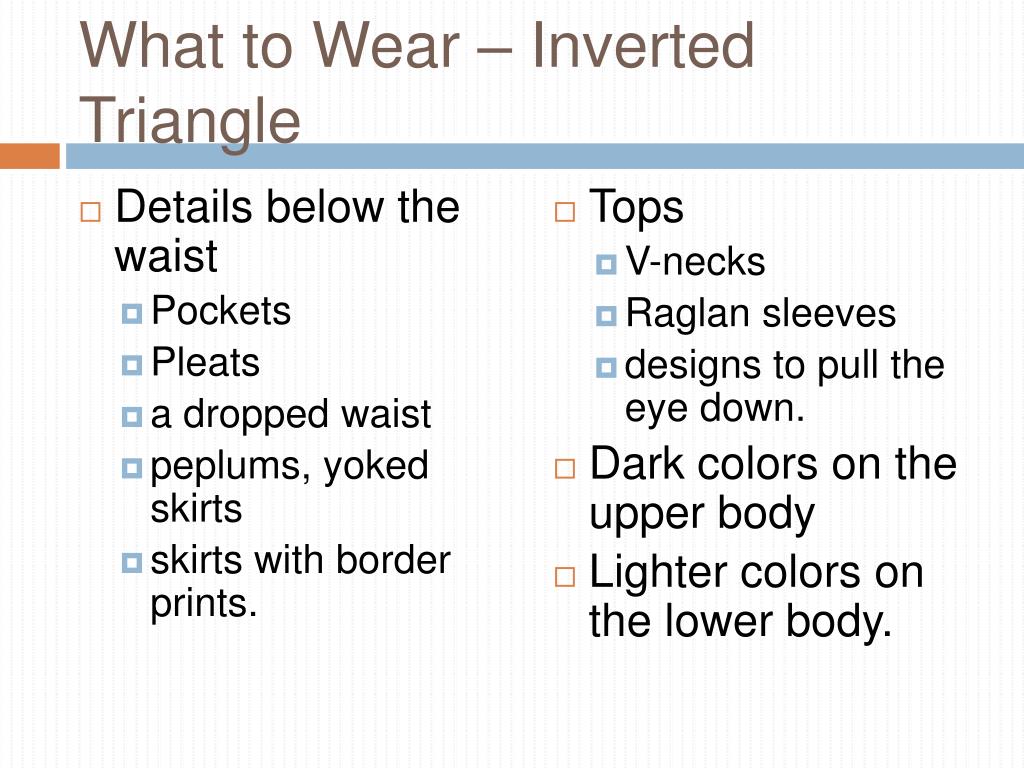 What to Wear – Inverted Triangle

Details below the waist
Pockets
Pleats
a dropped waist
peplums, yoked skirts
skirts with border prints.

Tops
V-necks
Raglan sleeves
designs to pull the eye down.
Dark colors on the upper body
Lighter colors on the lower body.